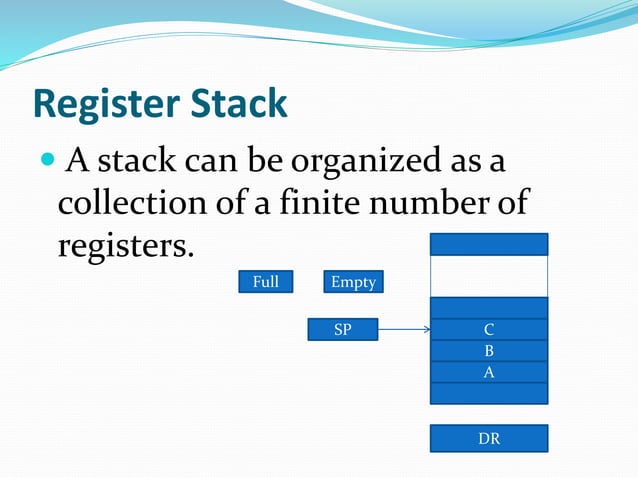 Register Stack

A stack can be organized as a collection of a finite number of registers.

Full

Empty

SP

C

B

A

DR